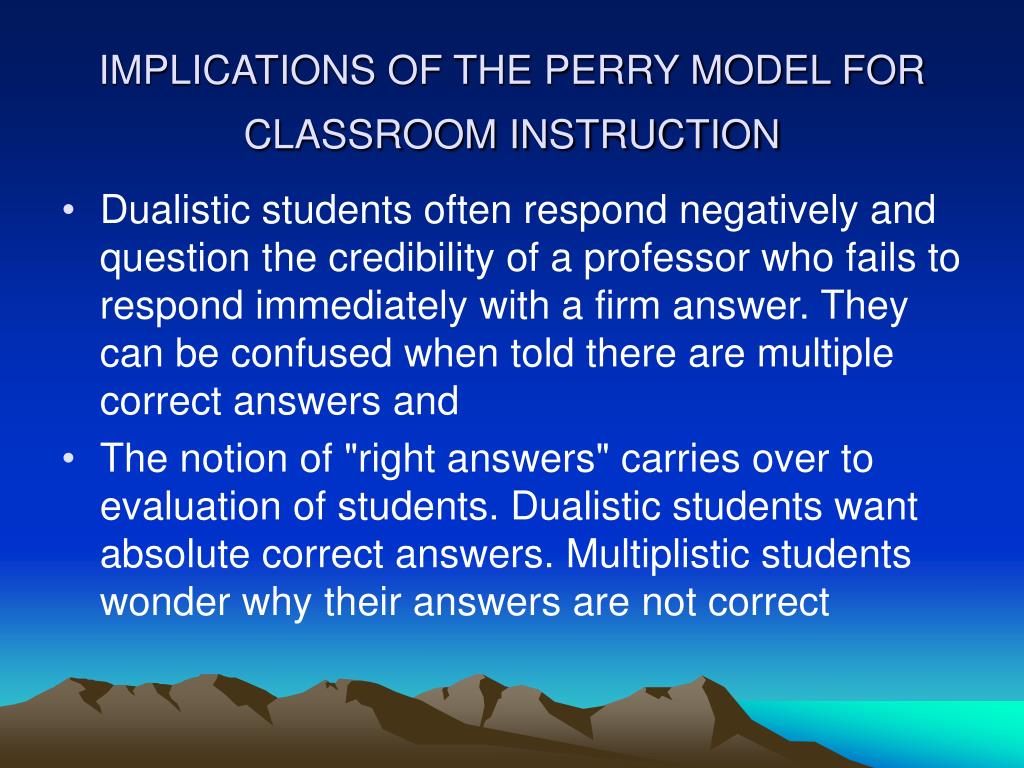 IMPLICATIONS OF THE PERRY MODEL FOR CLASSROOM INSTRUCTION

• Dualistic students often respond negatively and question the credibility of a professor who fails to respond immediately with a firm answer. They can be confused when told there are multiple correct answers and

• The notion of "right answers" carries over to evaluation of students. Dualistic students want absolute correct answers. Multiplistic students wonder why their answers are not correct